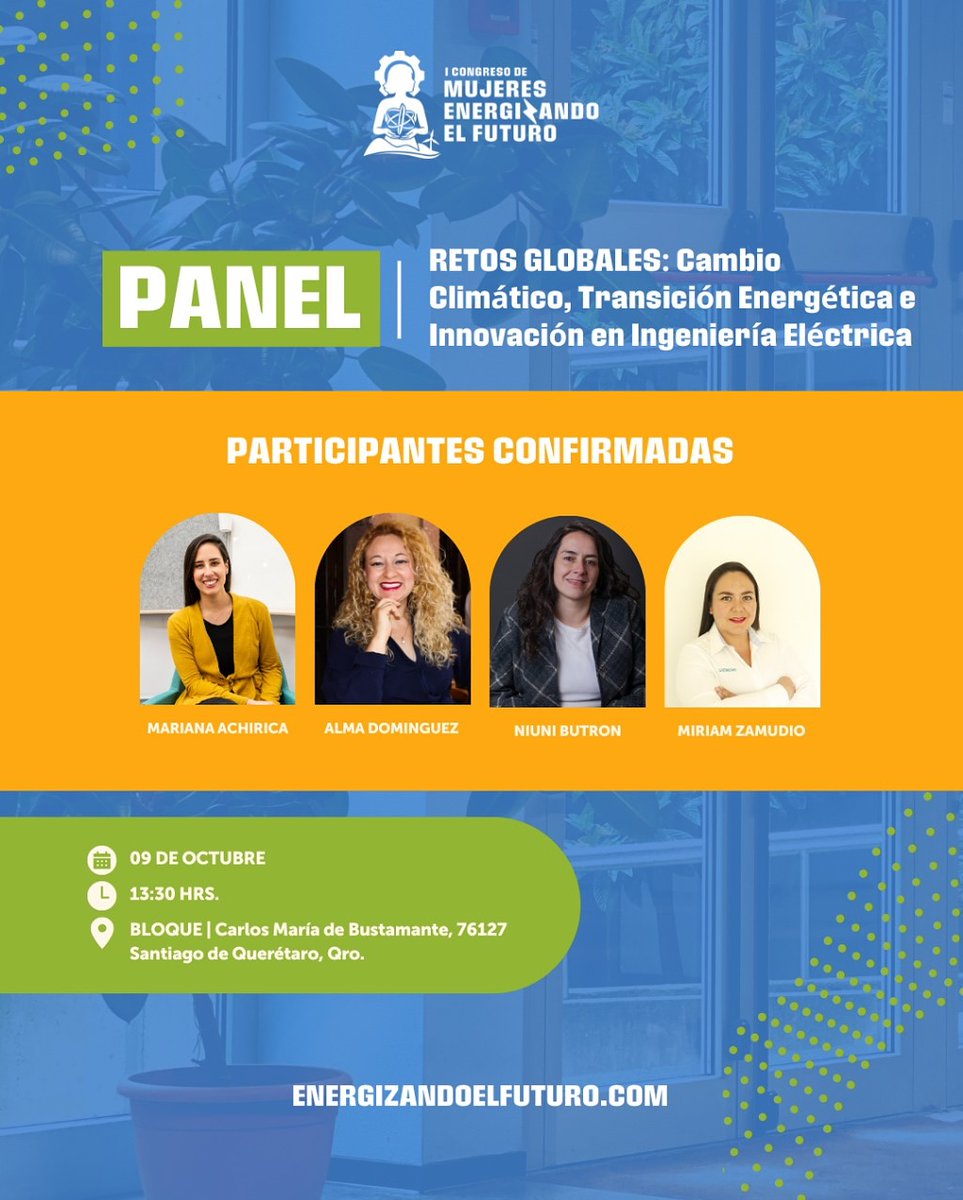 I CONGRESO DE
MUJERES
ENERGIZANDO
EL FUTURO

PANEL

RETOS GLOBALES: Cambio Climático, Transición Energética e Innovación en Ingeniería Eléctrica

PARTICIPANTES CONFIRMADAS

MARIANA ACHIRICA

ALMA DOMINGUEZ

NIUNI BUTRON

MIRIAM ZAMUDIO

09 DE OCTUBRE

13:30 HRS.

BLOQUE | Carlos María de Bustamante, 76127 Santiago de Querétaro, Qro.

ENERGIZANDOELFUTURO.COM